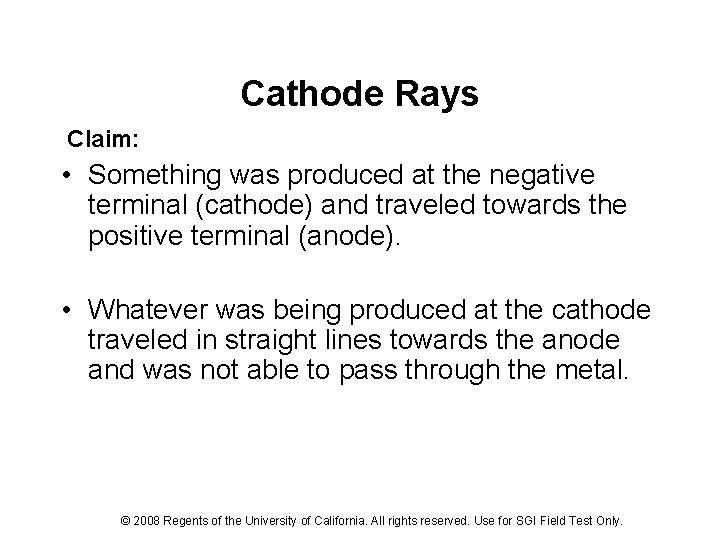 Cathode Rays

Claim:

• Something was produced at the negative terminal (cathode) and traveled towards the positive terminal (anode).

• Whatever was being produced at the cathode traveled in straight lines towards the anode and was not able to pass through the metal.

© 2008 Regents of the University of California. All rights reserved. Use for SGI Field Test Only.